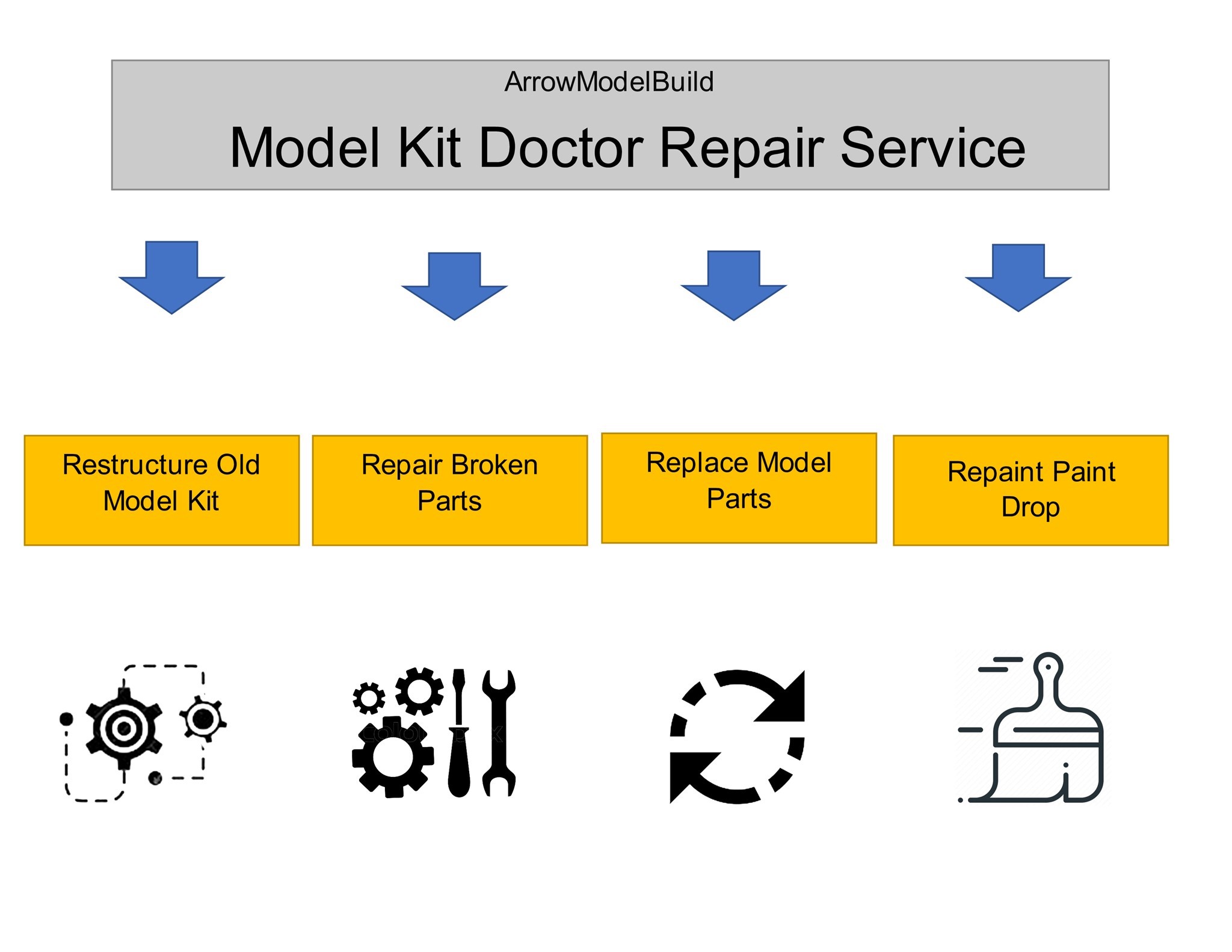 ArrowModelBuild

Model Kit Doctor Repair Service

Restructure Old Model Kit

Repair Broken Parts

Replace Model Parts

Repaint Paint Drop